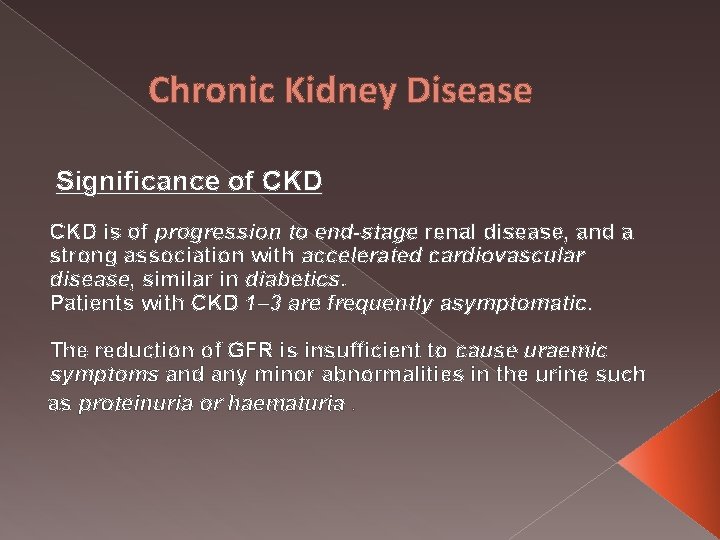 Chronic Kidney Disease

Significance of CKD

CKD is of progression to end-stage renal disease, and a strong association with accelerated cardiovascular disease, similar in diabetics.
Patients with CKD 1–3 are frequently asymptomatic.

The reduction of GFR is insufficient to cause uraemic symptoms and any minor abnormalities in the urine such as proteinuria or haematuria .